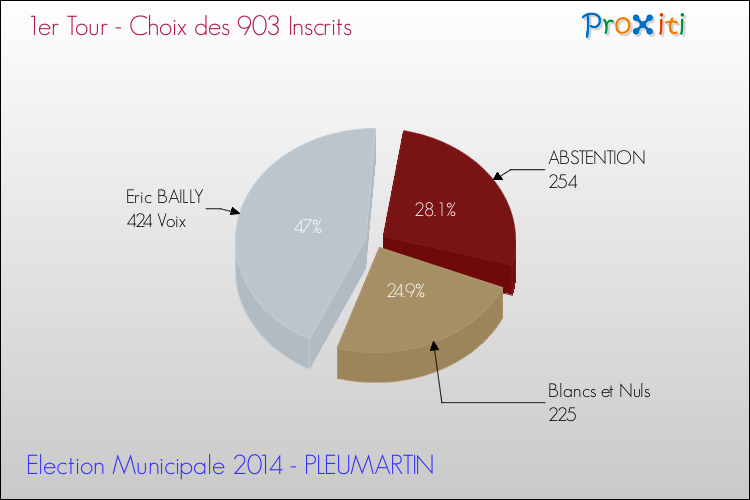 1er Tour - Choix des 903 Inscrits

Proxiti

Eric BAILLY
424 Voix

47%

ABSTENTION
254

28.1%

24.9%

Blancs et Nuls
225

Election Municipale 2014 - PLEUMARTIN